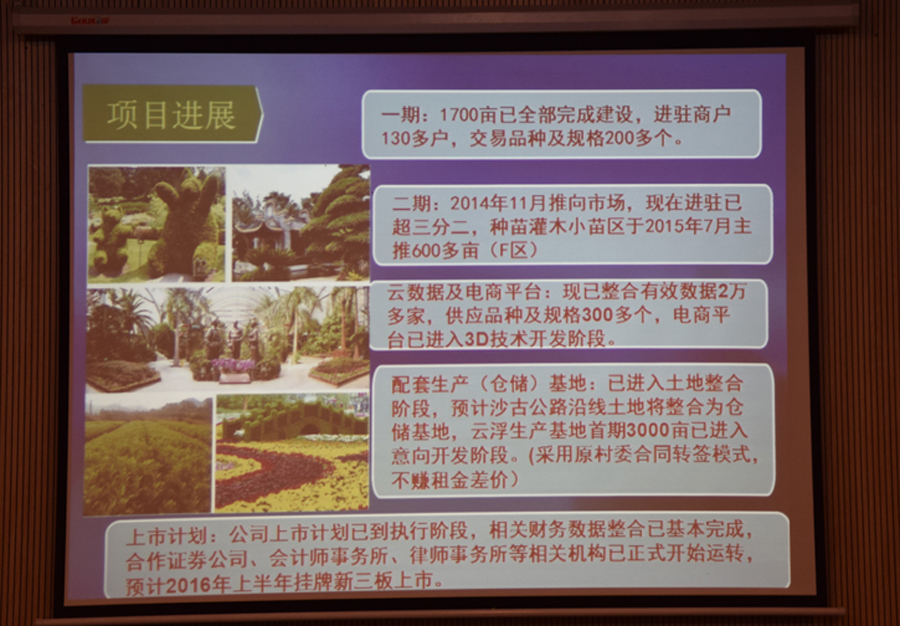 项目进展

一期：1700亩已全部完成建设，进驻商户130多户，交易品种及规格200多个。

二期：2014年11月推向市场，现在进驻已超三分二，种苗灌木小苗区于2015年7月主推600多亩（F区）

云数据及电商平台：现已整合有效数据2万多家，供应品种及规格300多个，电商平台已进入3D技术开发阶段。

配套生产（仓储）基地：已进入土地整合阶段，预计沙古公路沿线土地将整合为仓储基地，云浮生产基地首期3000亩已进入意向开发阶段。(采用原村委合同转签模式，不赚租金差价)

上市计划：公司上市计划已到执行阶段，相关财务数据整合已基本完成，合作证券公司、会计师事务所、律师事务所等相关机构已正式开始运转，预计2016年上半年挂牌新三板上市。